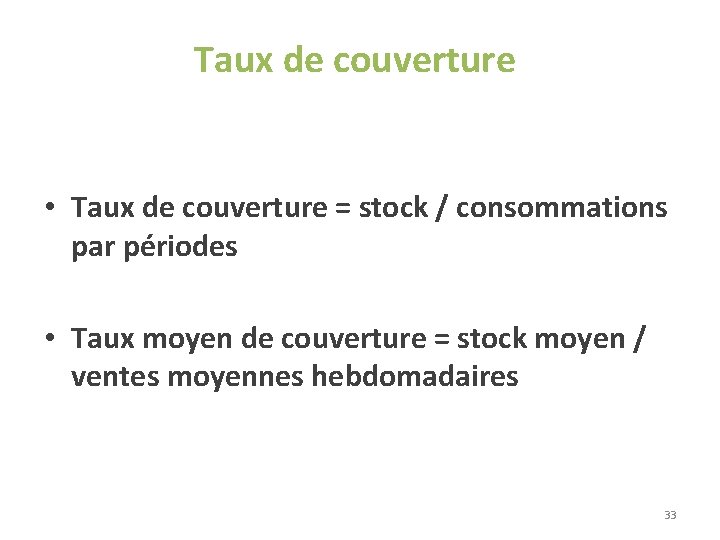 Taux de couverture

• Taux de couverture = stock / consommations par périodes

• Taux moyen de couverture = stock moyen / ventes moyennes hebdomadaires

33